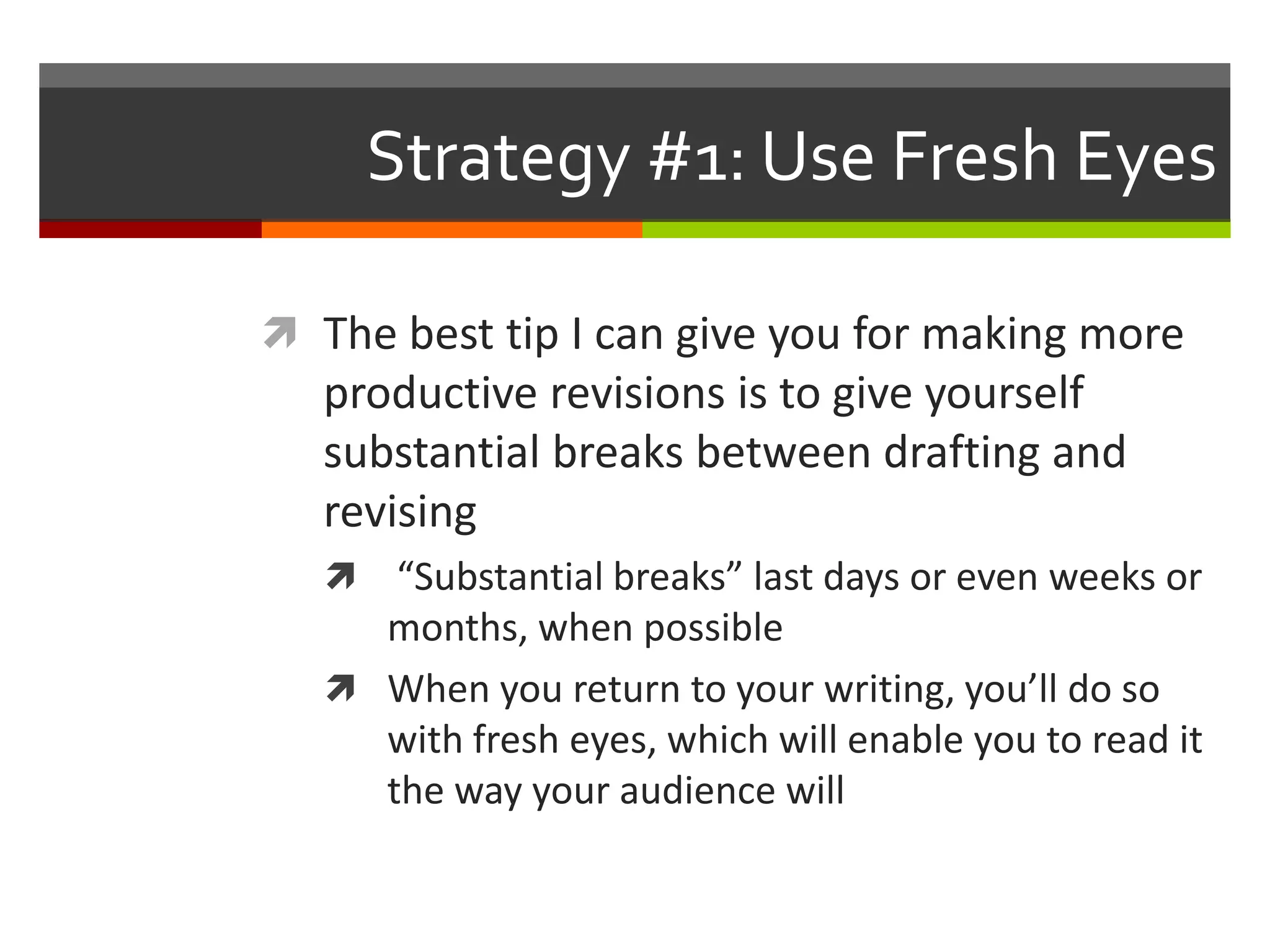 Strategy #1: Use Fresh Eyes

The best tip I can give you for making more productive revisions is to give yourself substantial breaks between drafting and revising

“Substantial breaks” last days or even weeks or months, when possible

When you return to your writing, you’ll do so with fresh eyes, which will enable you to read it the way your audience will